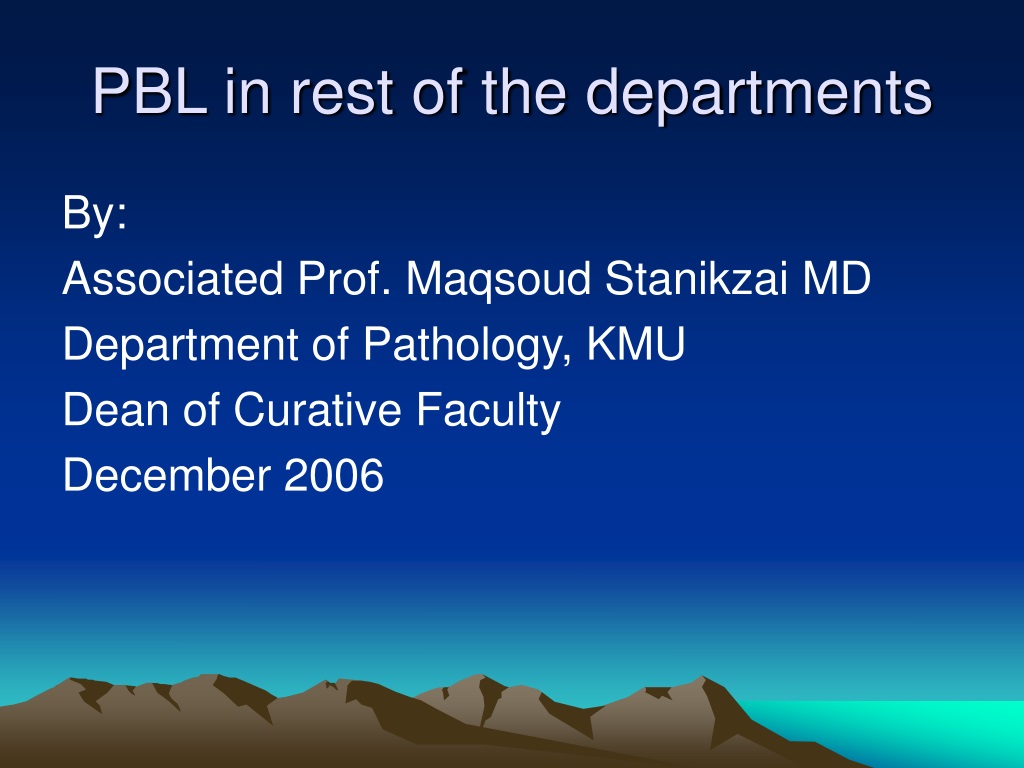 PBL in rest of the departments

By:
Associated Prof. Maqsoud Stanikzai MD
Department of Pathology, KMU
Dean of Curative Faculty
December 2006